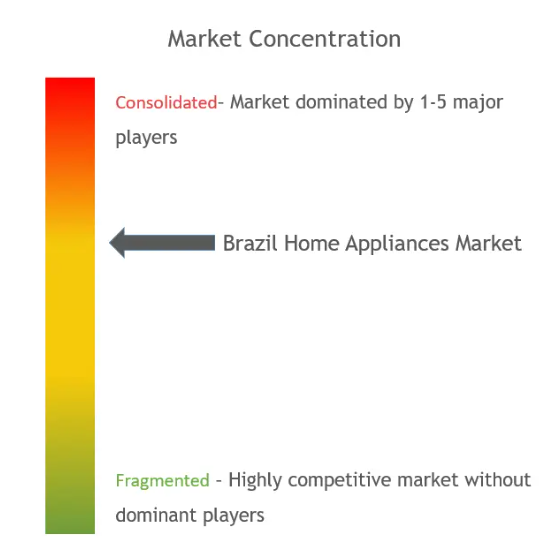 Market Concentration

Consolidated- Market dominated by 1-5 major players

Brazil Home Appliances Market

Fragmented - Highly competitive market without dominant players